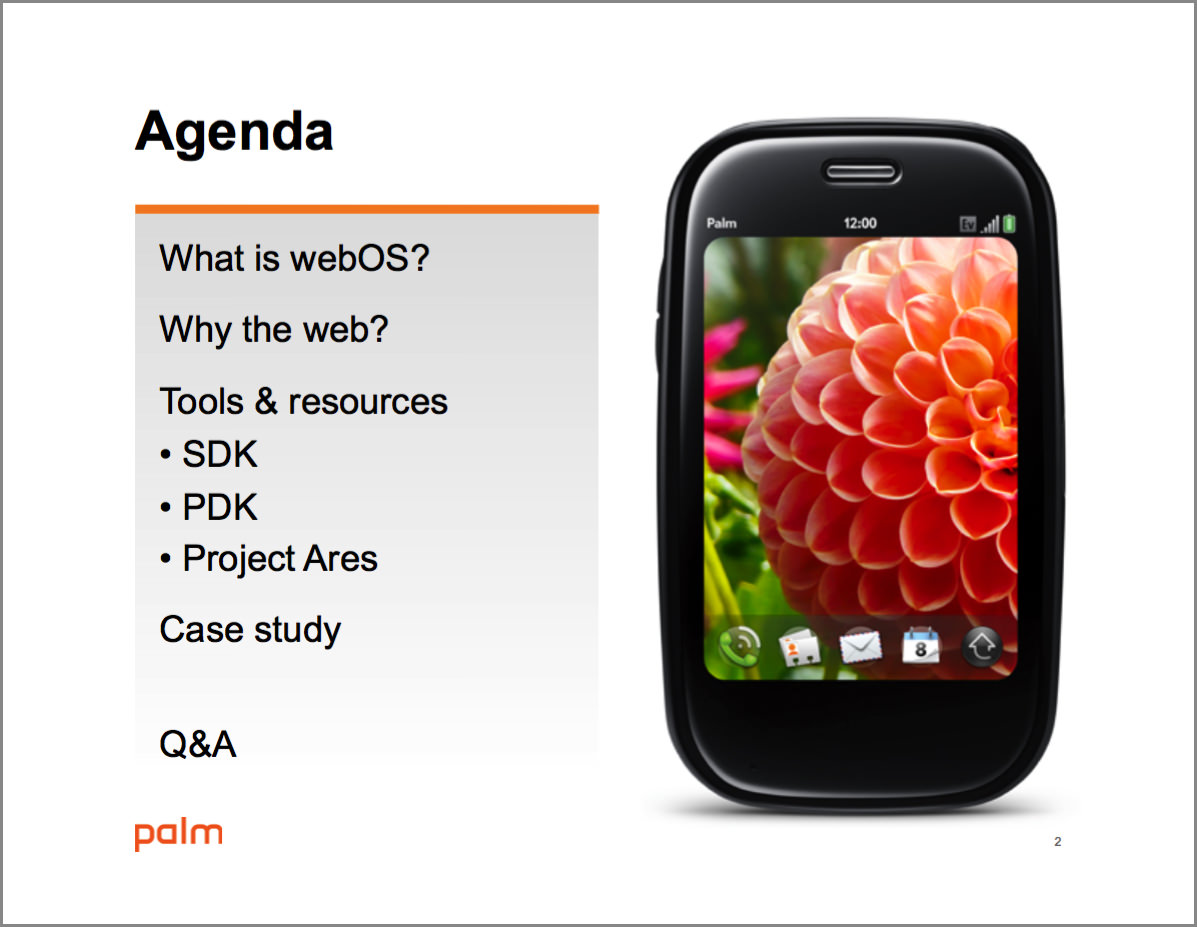 Agenda

What is webOS?

Why the web?

Tools & resources
• SDK
• PDK
• Project Ares

Case study

Q&A

Palm 12:00 EV

8

palm

2